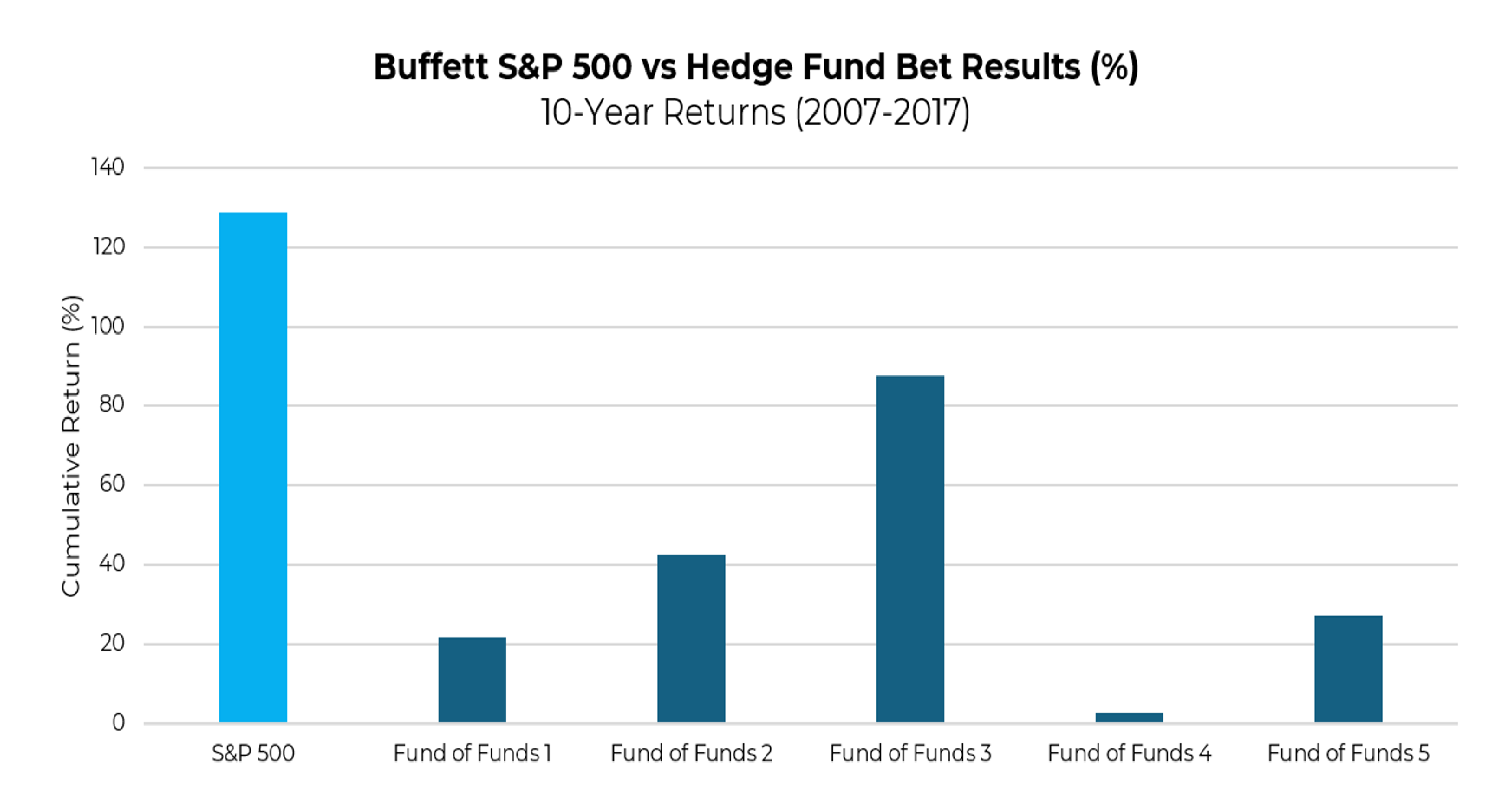 Buffett S&P 500 vs Hedge Fund Bet Results (%)
10-Year Returns (2007-2017)

Cumulative Return (%)

140
120
100
80
60
40
20
0

S&P 500
Fund of Funds 1
Fund of Funds 2
Fund of Funds 3
Fund of Funds 4
Fund of Funds 5